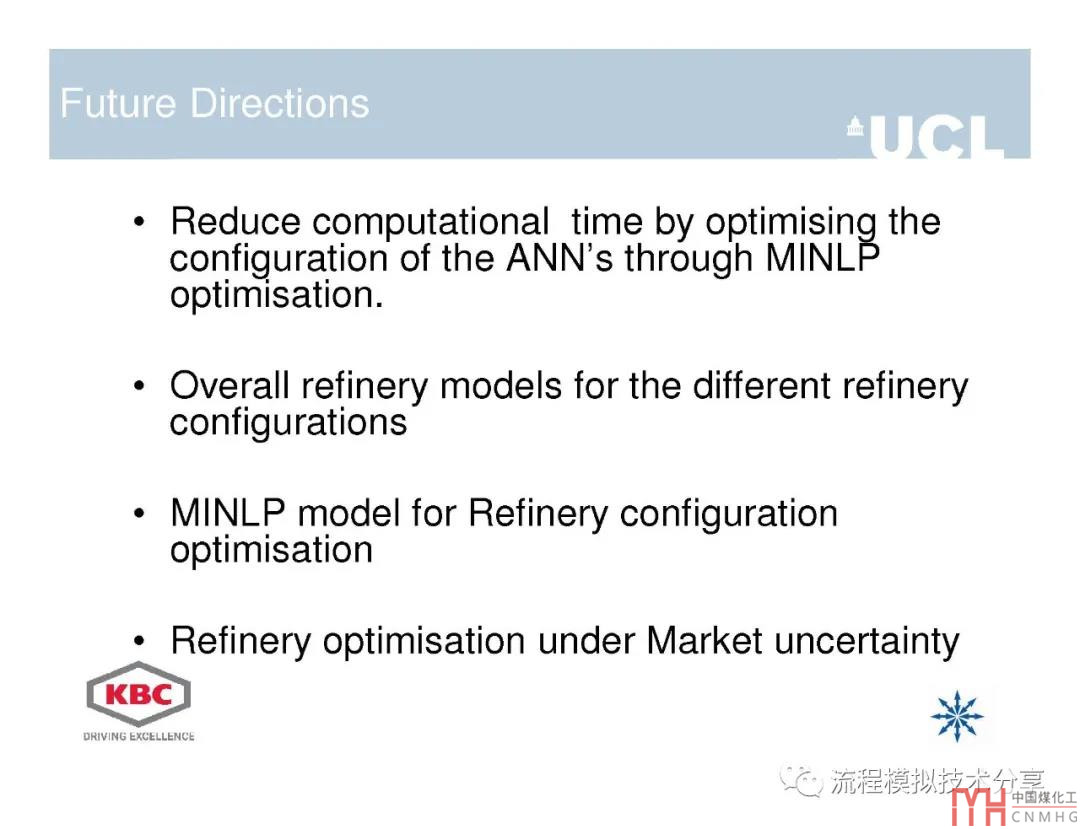 Future Directions

UCL

• Reduce computational time by optimising the configuration of the ANN's through MINLP optimisation.

• Overall refinery models for the different refinery configurations

• MINLP model for Refinery configuration optimisation

• Refinery optimisation under Market uncertainty

KBC
DRIVING EXCELLENCE

流程模拟技术分享

中国煤化工
CNMHG